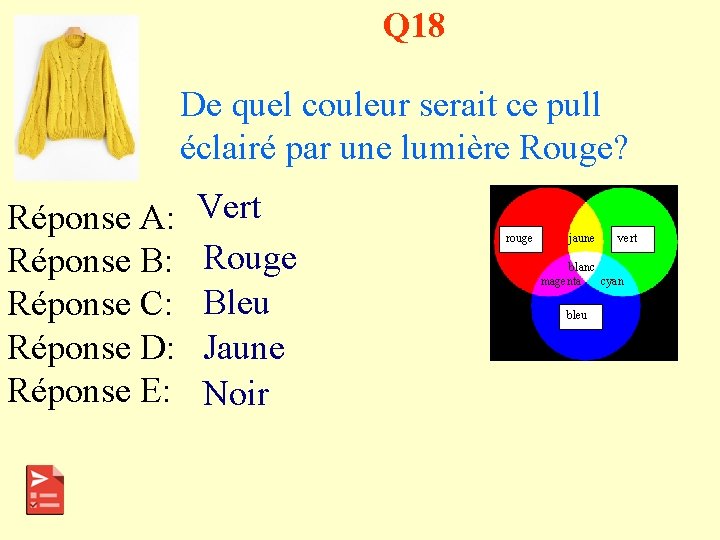 Q18

De quel couleur serait ce pull éclairé par une lumière Rouge?

Réponse A: Vert
Réponse B: Rouge
Réponse C: Bleu
Réponse D: Jaune
Réponse E: Noir

rouge
jaune
vert
blanc
magenta
cyan
bleu